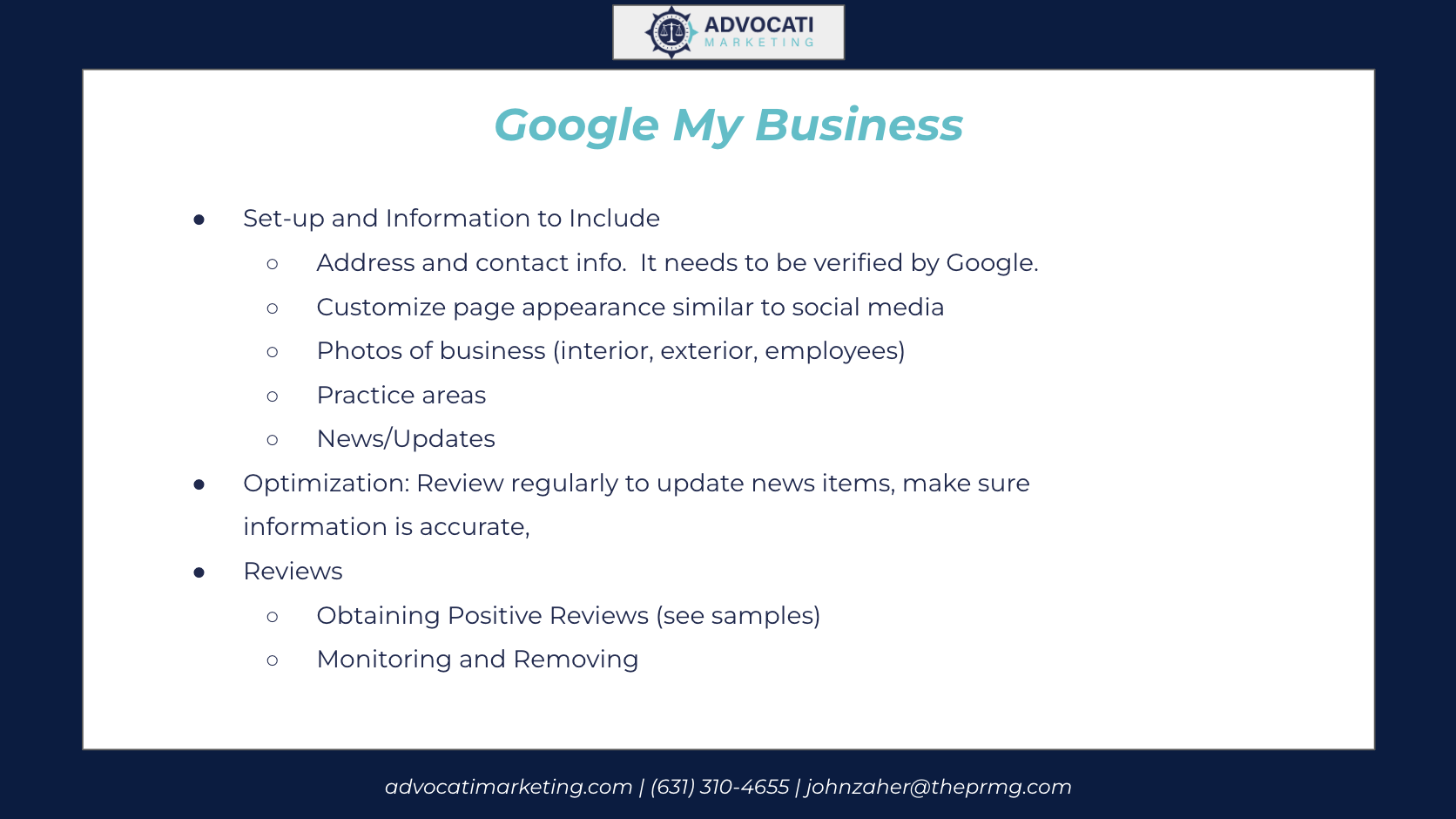 ADVOCATI
MARKETING

Google My Business

● Set-up and Information to Include
○ Address and contact info. It needs to be verified by Google.
○ Customize page appearance similar to social media
○ Photos of business (interior, exterior, employees)
○ Practice areas
○ News/Updates
● Optimization: Review regularly to update news items, make sure information is accurate,
● Reviews
○ Obtaining Positive Reviews (see samples)
○ Monitoring and Removing

advocatimarketing.com | (631) 310-4655 | johnzaher@theprmg.com